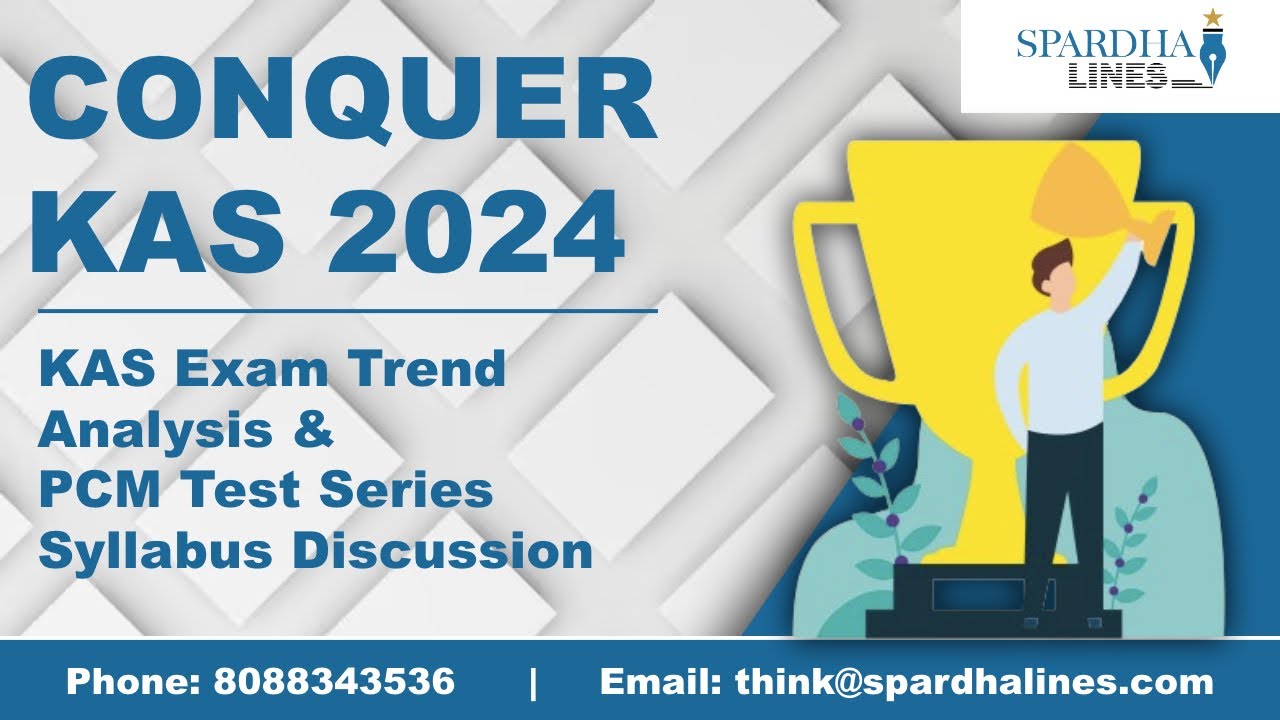 SPARDHA
LINES

CONQUER
KAS 2024

KAS Exam Trend
Analysis &
PCM Test Series
Syllabus Discussion

Phone: 8088343536 | Email: think@spardhalines.com